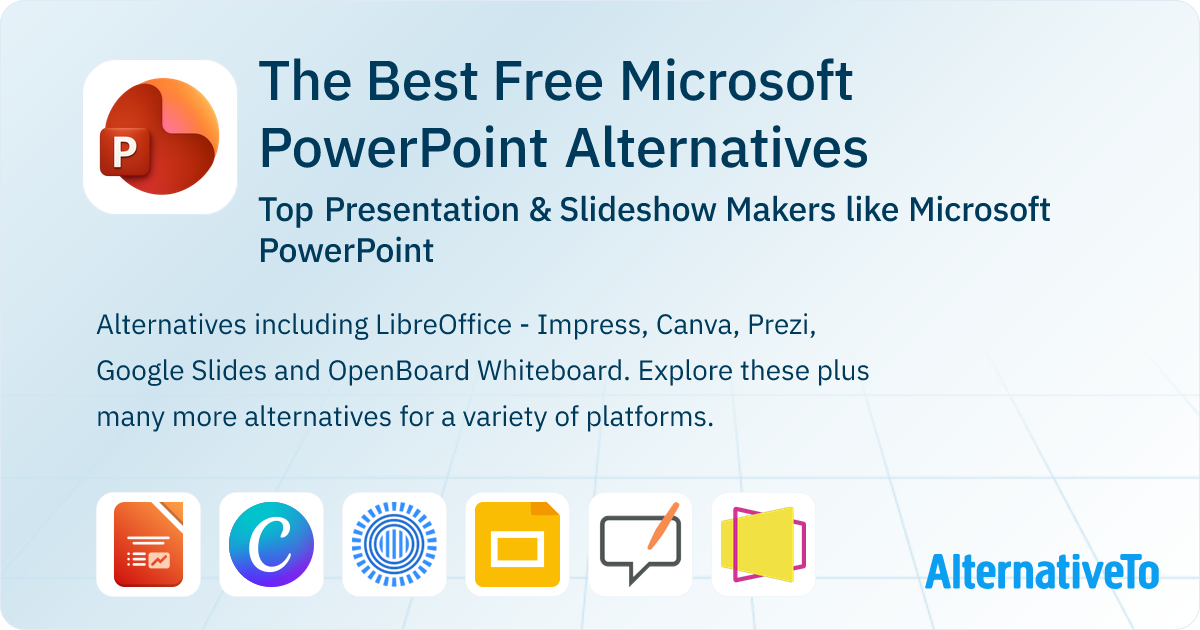 P

The Best Free Microsoft PowerPoint Alternatives

Top Presentation & Slideshow Makers like Microsoft PowerPoint

Alternatives including LibreOffice - Impress, Canva, Prezi, Google Slides and OpenBoard Whiteboard. Explore these plus many more alternatives for a variety of platforms.

C

AlternativeTo